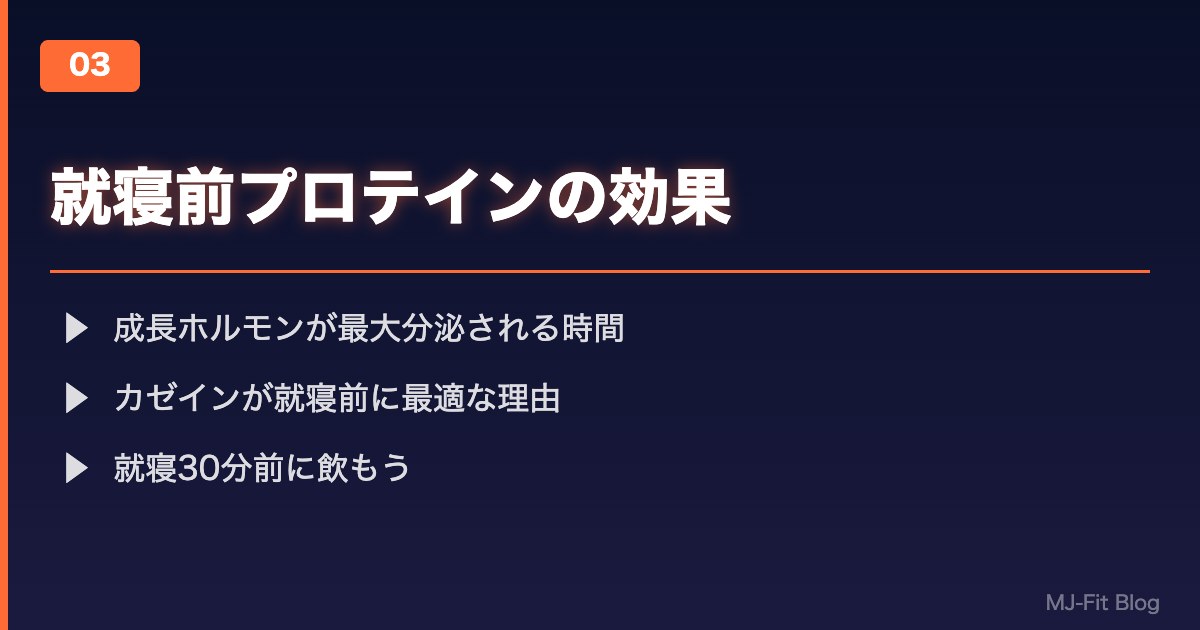 03

就寝前プロテインの効果

▶ 成長ホルモンが最大分泌される時間

▶ カゼインが就寝前に最適な理由

▶ 就寝30分前に飲もう

MJ-Fit Blog